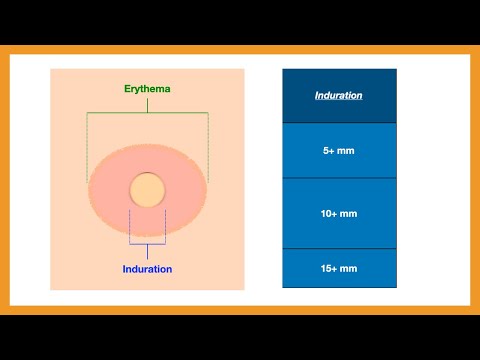 Erythema

Induration

| Induration |
|---|
| 5+ mm |
| 10+ mm |
| 15+ mm |